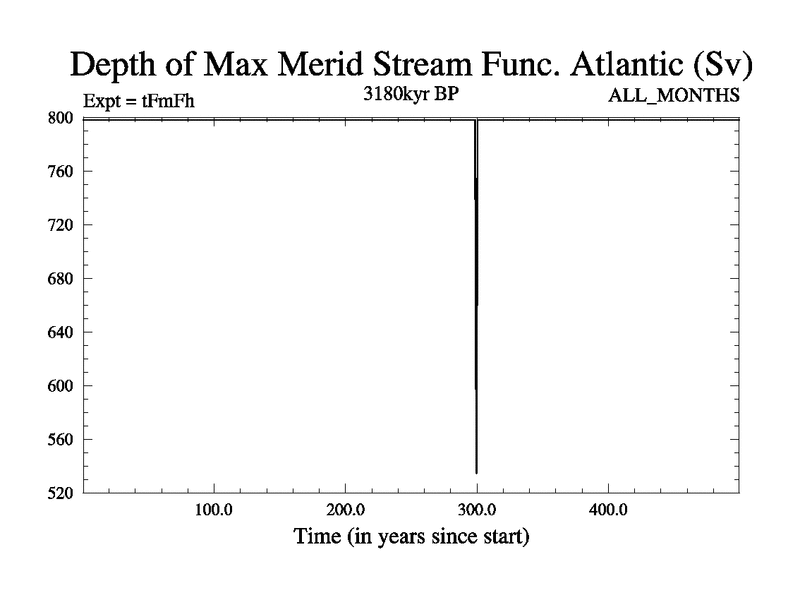 Depth of Max Merid Stream Func. Atlantic (Sv)

Expt = tFmFh

3180kyr BP

ALL_MONTHS

800
760
720
680
640
600
560
520

100.0
200.0
300.0
400.0

Time (in years since start)